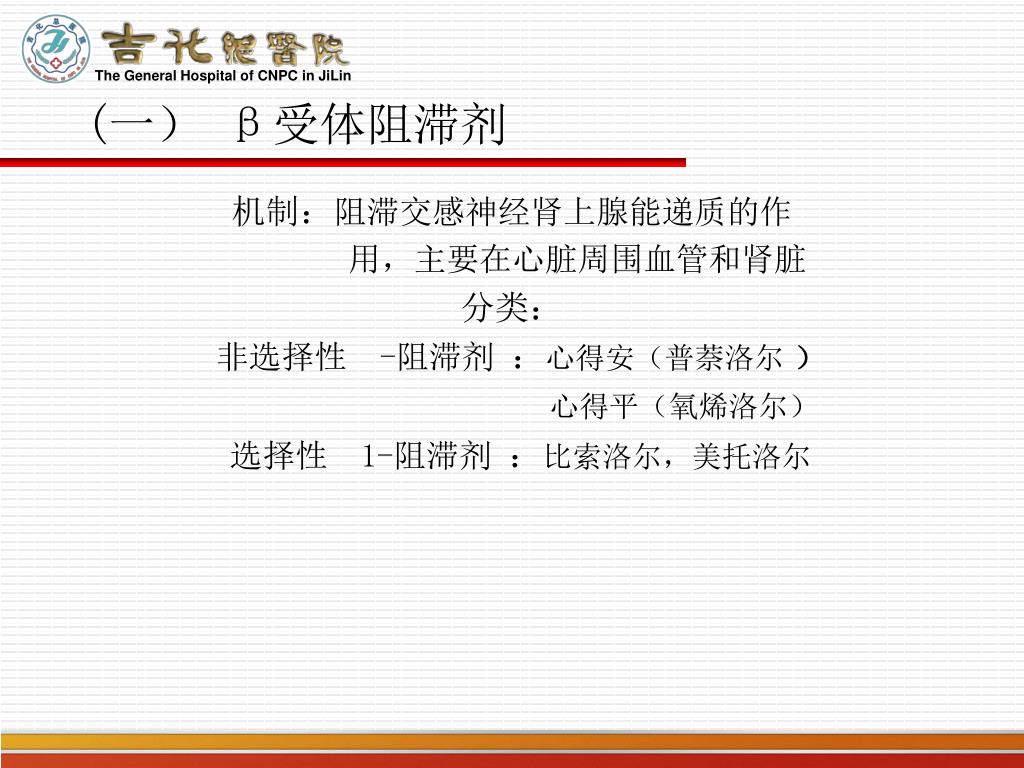 吉化总医院
The General Hospital of CNPC in JiLin

(一)　β受体阻滞剂

机制：阻滞交感神经肾上腺能递质的作用，主要在心脏周围血管和肾脏

分类：

非选择性　-阻滞剂 ：心得安（普萘洛尔 ）
心得平（氧烯洛尔）

选择性　1-阻滞剂 ：比索洛尔，美托洛尔